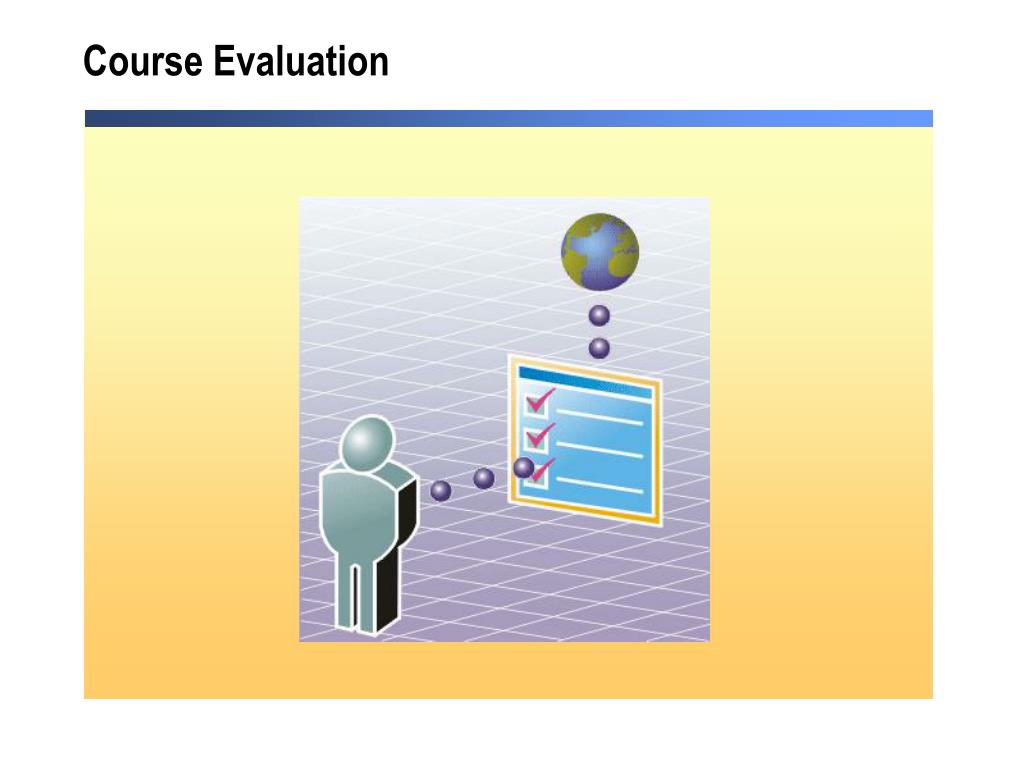 Course Evaluation